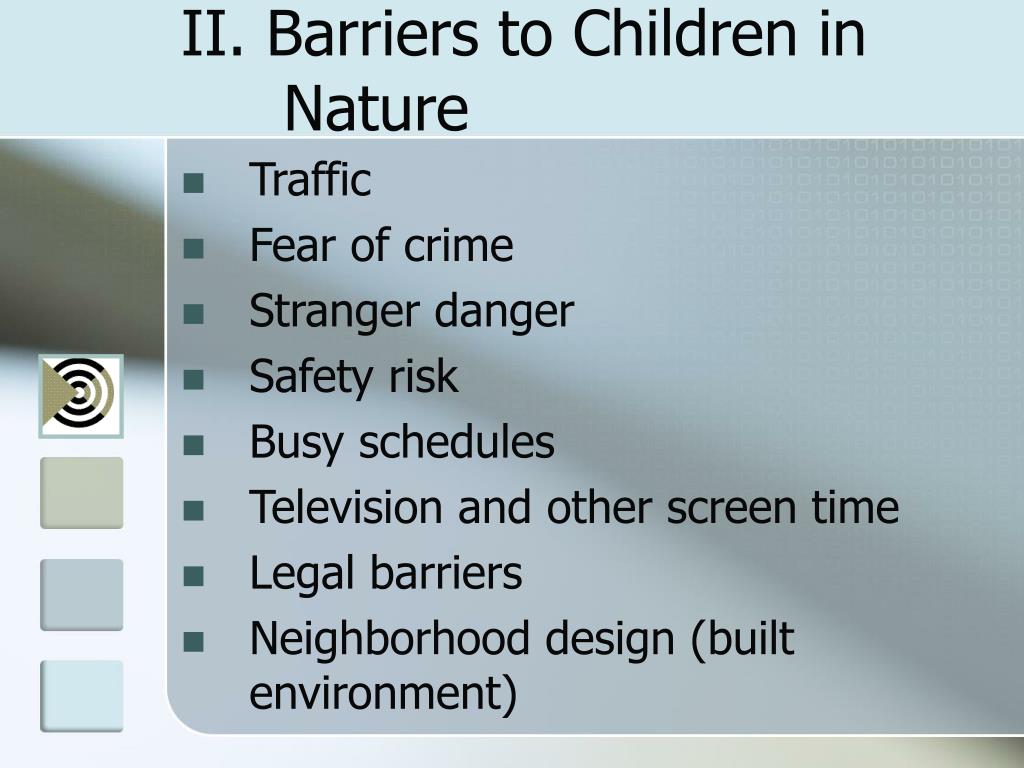 II. Barriers to Children in Nature

- Traffic
- Fear of crime
- Stranger danger
- Safety risk
- Busy schedules
- Television and other screen time
- Legal barriers
- Neighborhood design (built environment)